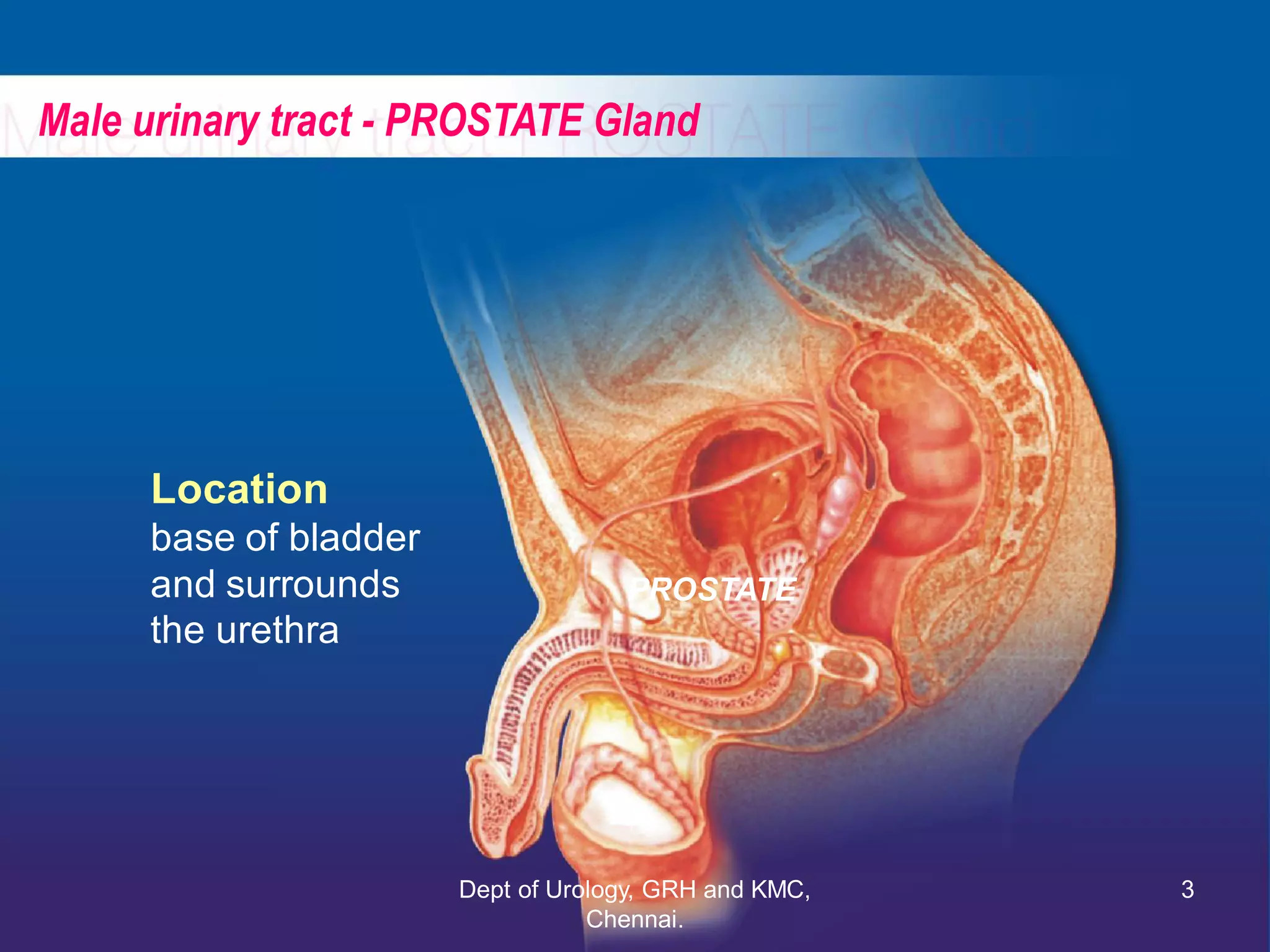 Male urinary tract - PROSTATE Gland

Location
base of bladder and surrounds the urethra

PROSTATE

Dept of Urology, GRH and KMC, Chennai.

3